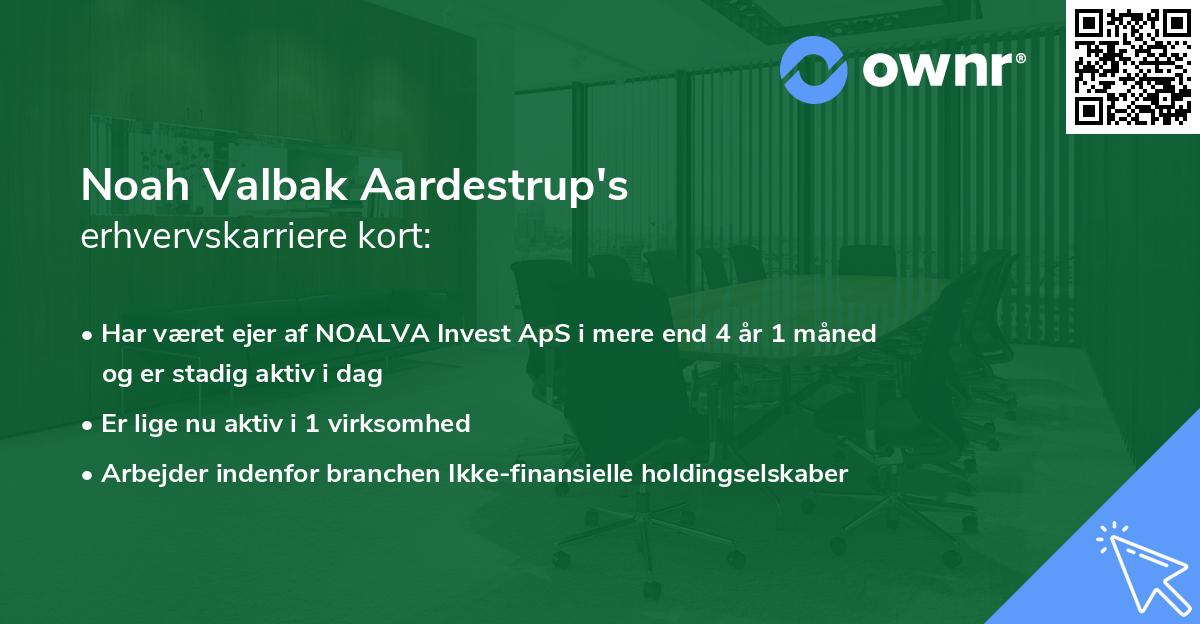 ownr®

Noah Valbak Aardestrup's
erhvervskarriere kort:

• Har været ejer af NOALVA Invest ApS i mere end 4 år 1 måned og er stadig aktiv i dag
• Er lige nu aktiv i 1 virksomhed
• Arbejder indenfor branchen Ikke-finansielle holdingselskaber